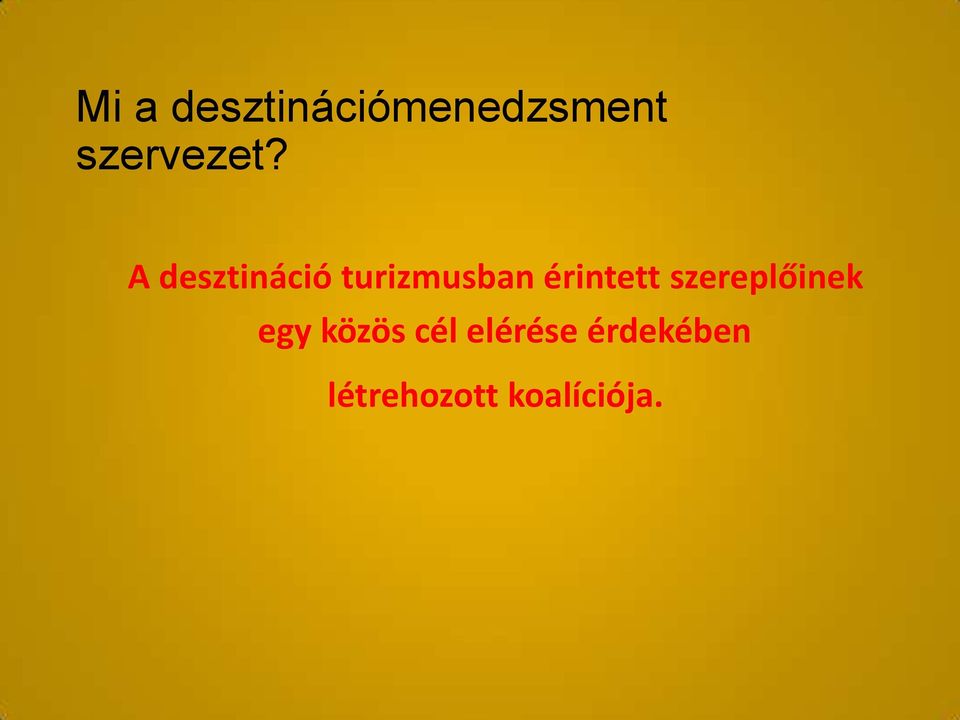 Mi a desztinációmenedzsment szervezet?

A desztináció turizmusban érintett szereplőinek egy közös cél elérése érdekében létrehozott koalíciója.